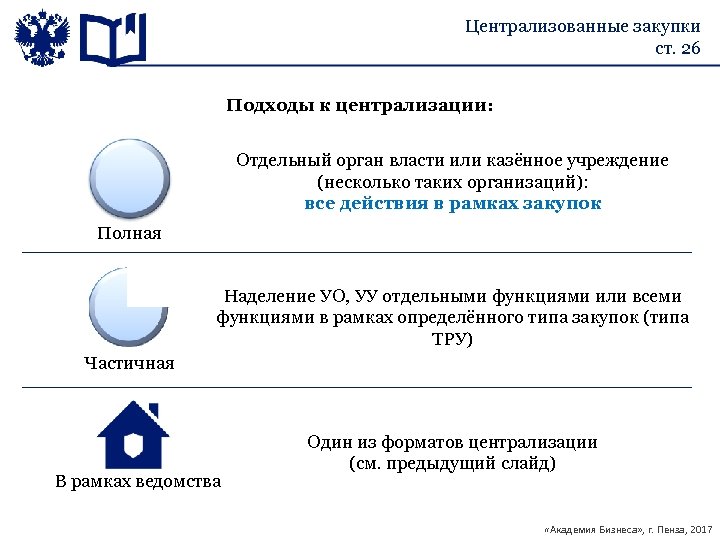 Централизованные закупки
ст. 26

Подходы к централизации:

Полная

Отдельный орган власти или казённое учреждение (несколько таких организаций):
все действия в рамках закупок

Частичная

Наделение УО, УУ отдельными функциями или всеми функциями в рамках определённого типа закупок (типа ТРУ)

В рамках ведомства

Один из форматов централизации
(см. предыдущий слайд)

«Академия Бизнеса», г. Пенза, 2017